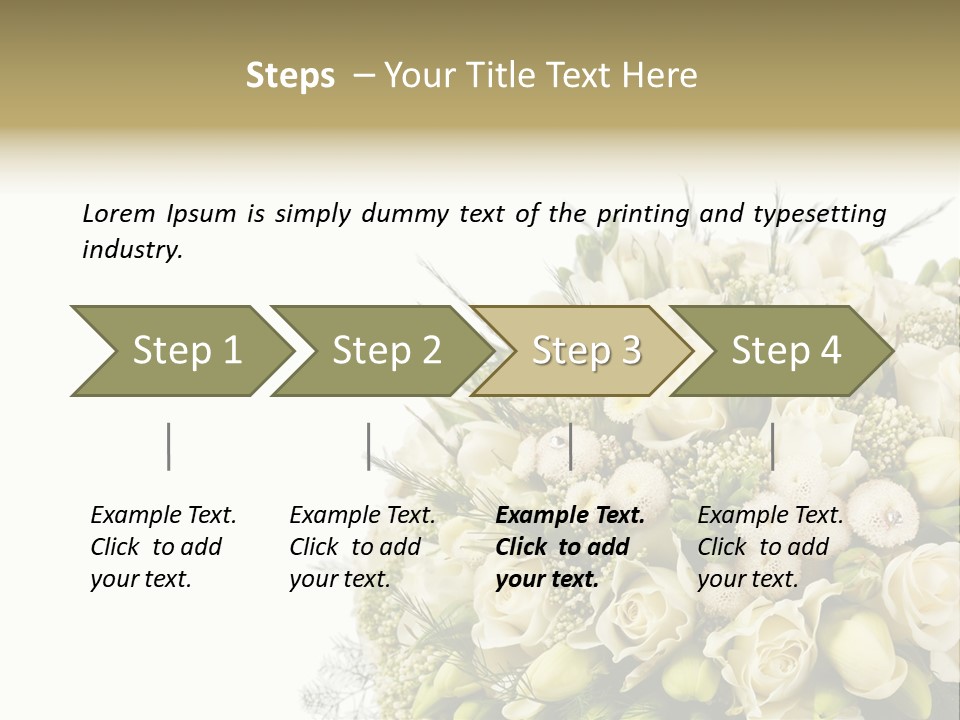 Steps – Your Title Text Here

Lorem Ipsum is simply dummy text of the printing and typesetting industry.

Step 1

Step 2

Step 3

Step 4

Example Text. Click to add your text.

Example Text. Click to add your text.

Example Text. Click to add your text.

Example Text. Click to add your text.